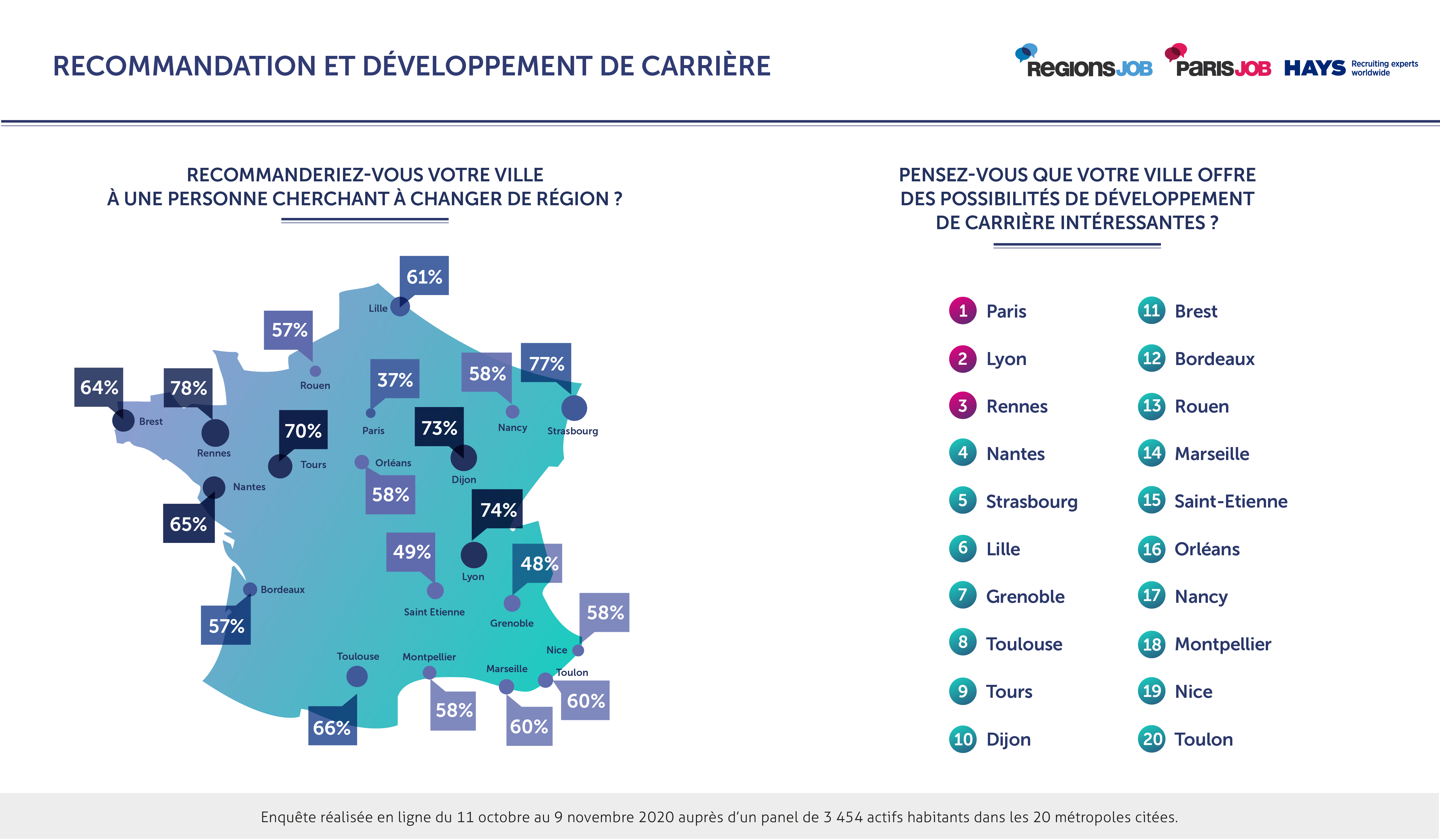 RECOMMANDATION ET DÉVELOPPEMENT DE CARRIÈRE

REGIONSJOB PARISJOB HAYS Recruiting experts worldwide

RECOMMANDERIEZ-VOUS VOTRE VILLE À UNE PERSONNE CHERCHANT À CHANGER DE RÉGION ?

61% Lille
57% Rouen
64% Brest
78% Rennes
37% Paris
58% Nancy
77% Strasbourg
70% Tours
73% Dijon
Orléans 58%
Nantes 65%
74% Lyon
49% Saint Etienne
48% Grenoble
Bordeaux 57%
58% Nice
Toulouse 66%
Montpellier 58%
Marseille 60%
Toulon 60%

PENSEZ-VOUS QUE VOTRE VILLE OFFRE DES POSSIBILITÉS DE DÉVELOPPEMENT DE CARRIÈRE INTÉRESSANTES ?

1 Paris
2 Lyon
3 Rennes
4 Nantes
5 Strasbourg
6 Lille
7 Grenoble
8 Toulouse
9 Tours
10 Dijon
11 Brest
12 Bordeaux
13 Rouen
14 Marseille
15 Saint-Etienne
16 Orléans
17 Nancy
18 Montpellier
19 Nice
20 Toulon

Enquête réalisée en ligne du 11 octobre au 9 novembre 2020 auprès d'un panel de 3 454 actifs habitants dans les 20 métropoles citées.